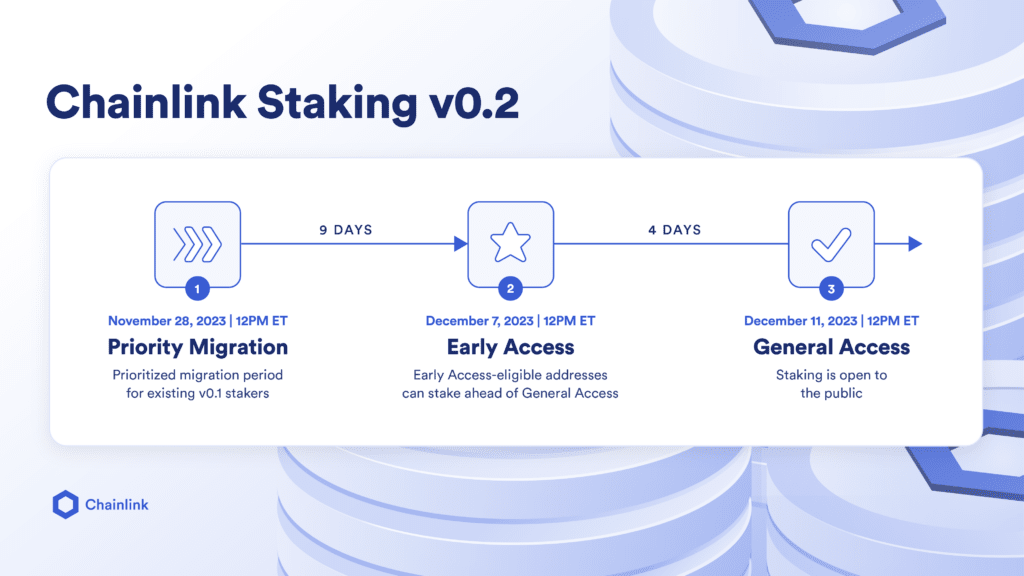 Chainlink Staking v0.2

9 DAYS

4 DAYS

1

November 28, 2023 | 12PM ET

Priority Migration

Prioritized migration period for existing v0.1 stakers

2

December 7, 2023 | 12PM ET

Early Access

Early Access-eligible addresses can stake ahead of General Access

3

December 11, 2023 | 12PM ET

General Access

Staking is open to the public

Chainlink